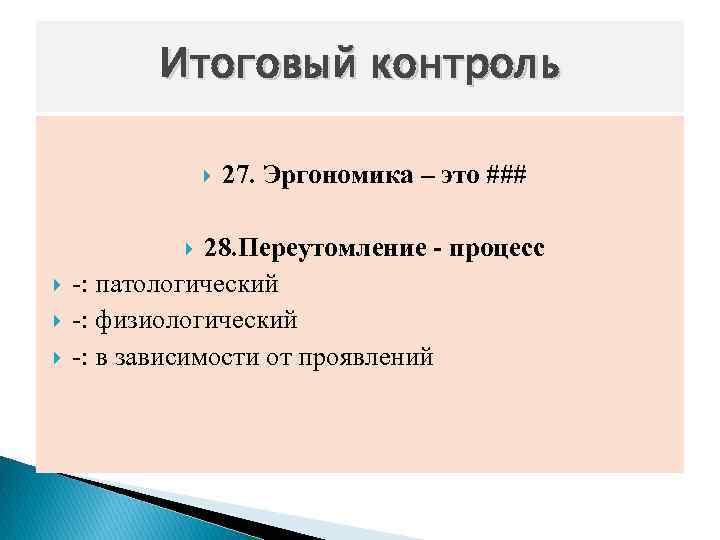 Итоговый контроль

27. Эргономика – это ###

28.Переутомление - процесс

-: патологический

-: физиологический

-: в зависимости от проявлений